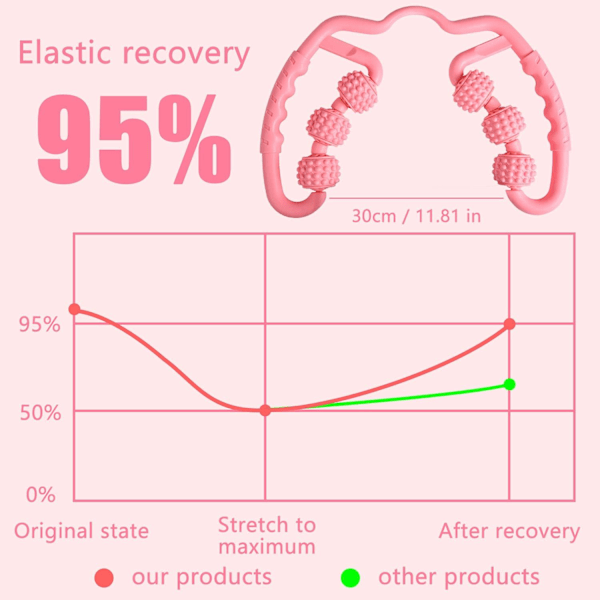 Elastic recovery

95%

30cm / 11.81 in

95%

50%

0%

Original state

Stretch to maximum

After recovery

our products

other products